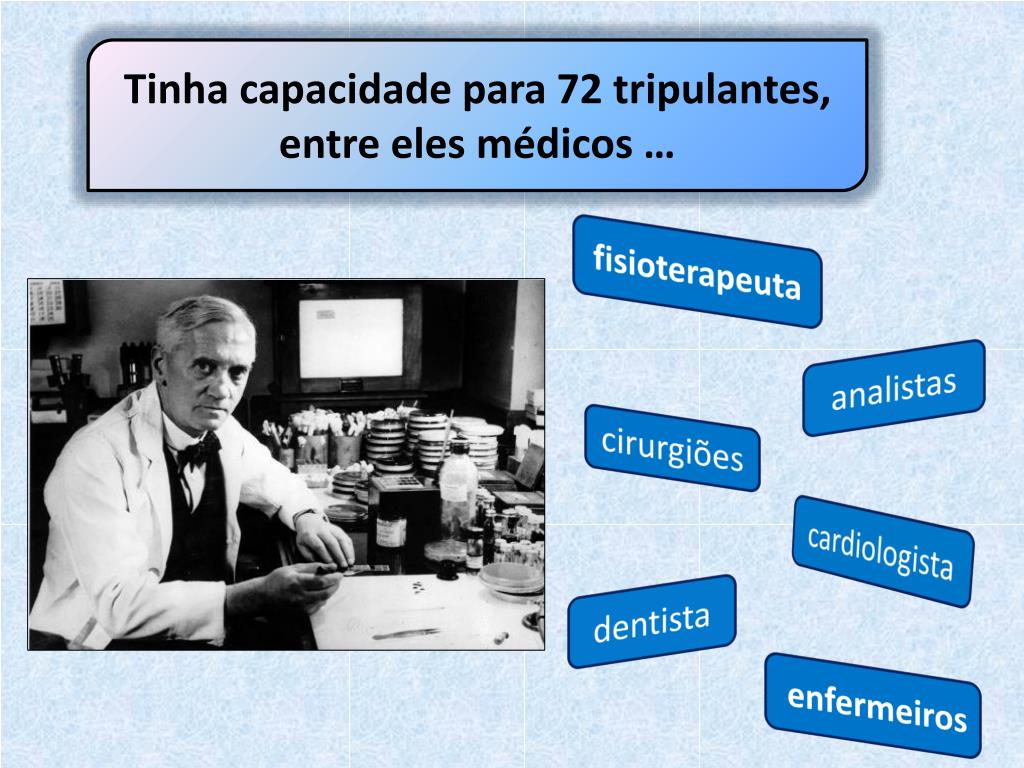 Tinha capacidade para 72 tripulantes, entre eles médicos …

fisioterapeuta

analistas

cirurgiões

cardiologista

dentista

enfermeiros